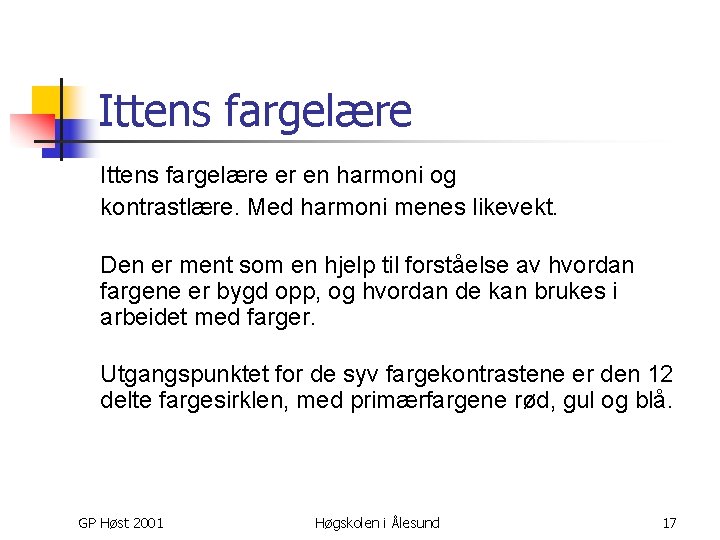 Ittens fargelære

Ittens fargelære er en harmoni og
kontrastlære. Med harmoni menes likevekt.

Den er ment som en hjelp til forståelse av hvordan fargene er bygd opp, og hvordan de kan brukes i arbeidet med farger.

Utgangspunktet for de syv fargekontrastene er den 12 delte fargesirklen, med primærfargene rød, gul og blå.

GP Høst 2001

Høgskolen i Ålesund

17